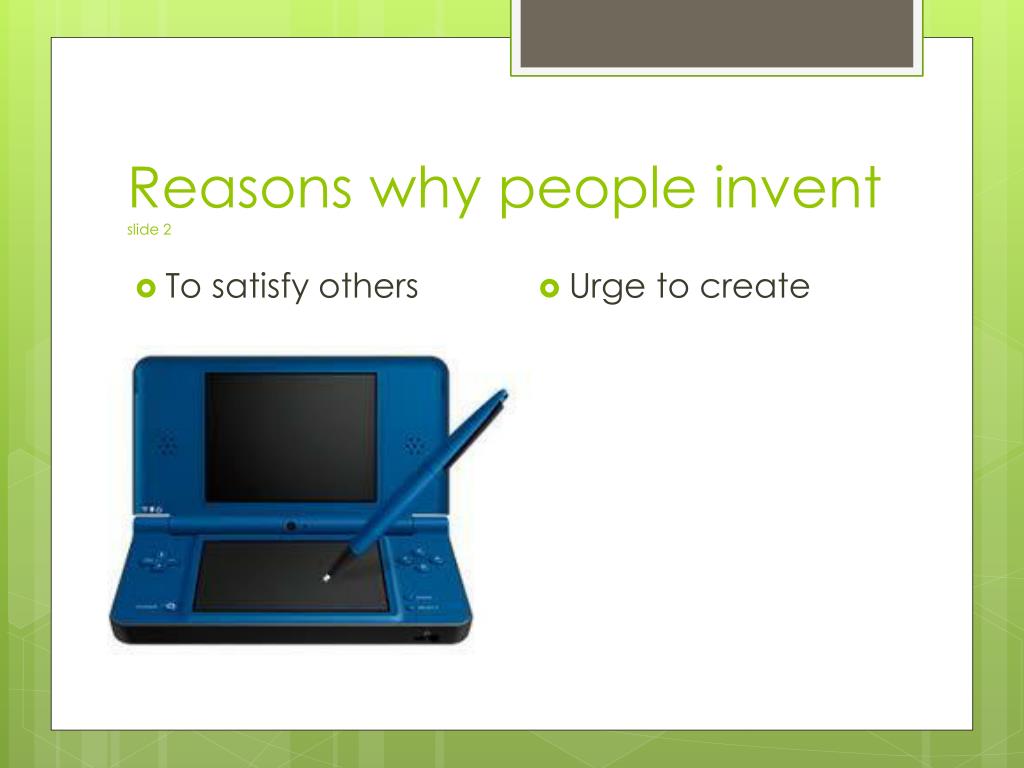 Reasons why people invent
slide 2

To satisfy others

Urge to create